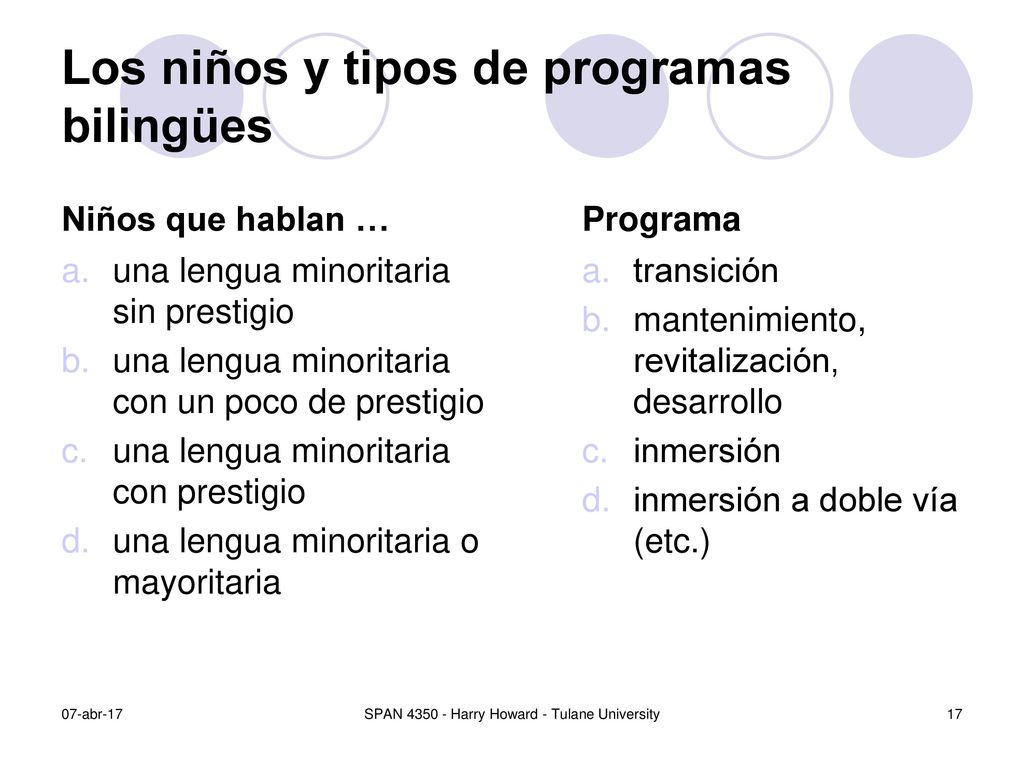 Los niños y tipos de programas bilingües

Niños que hablan …

a. una lengua minoritaria sin prestigio
b. una lengua minoritaria con un poco de prestigio
c. una lengua minoritaria con prestigio
d. una lengua minoritaria o mayoritaria

Programa

a. transición
b. mantenimiento, revitalización, desarrollo
c. inmersión
d. inmersión a doble vía (etc.)

07-abr-17

SPAN 4350 - Harry Howard - Tulane University

17